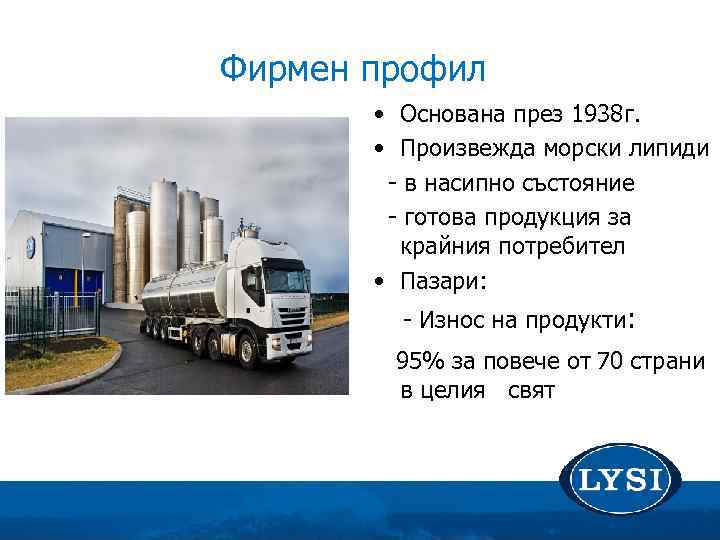 Фирмен профил

• Основана през 1938г.
• Произвежда морски липиди
- в насипно състояние
- готова продукция за крайния потребител
• Пазари:
- Износ на продукти:
95% за повече от 70 страни в целия свят

LYSI